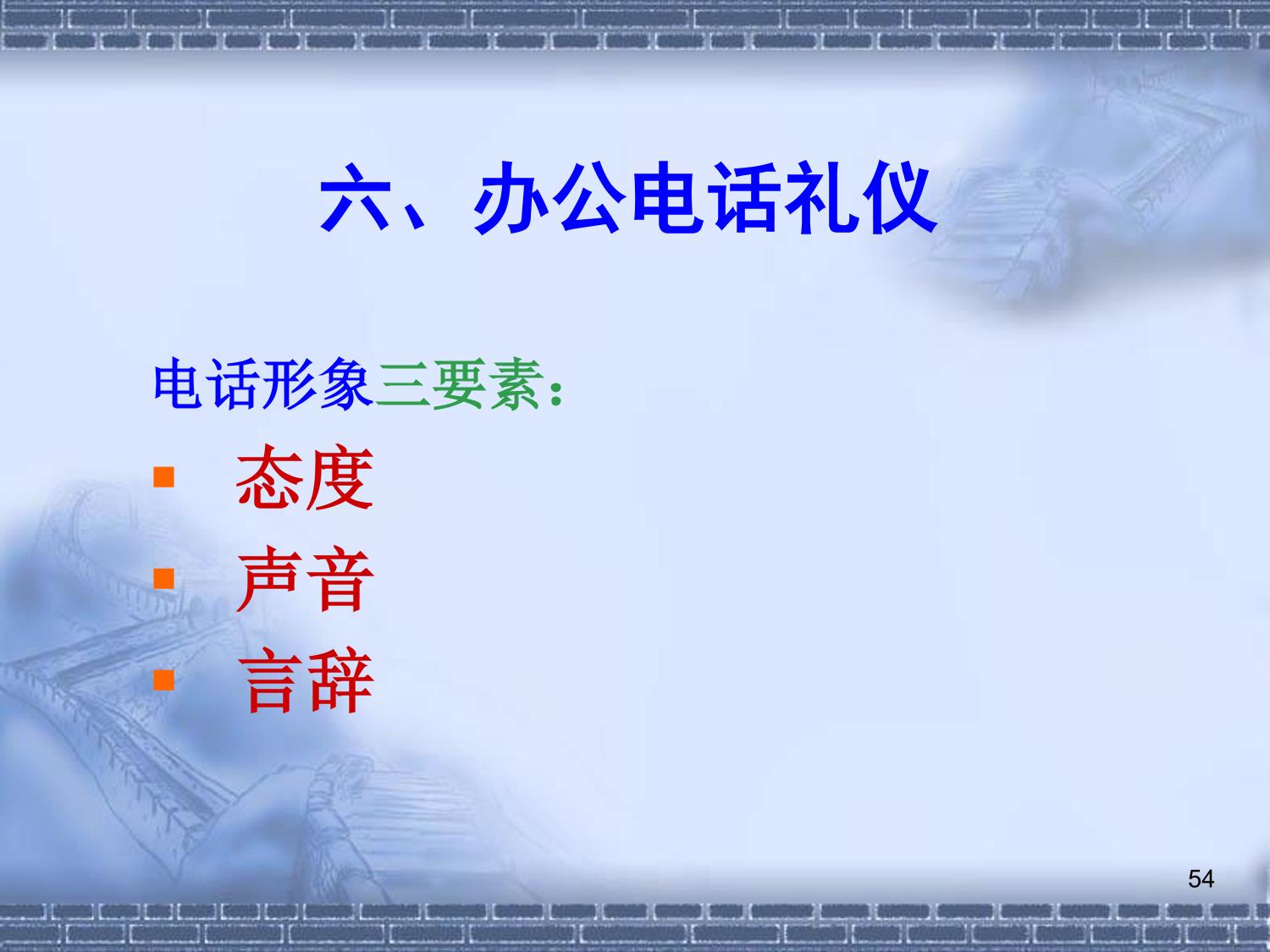 六、办公电话礼仪

电话形象三要素：

- 态度
- 声音
- 言辞

54